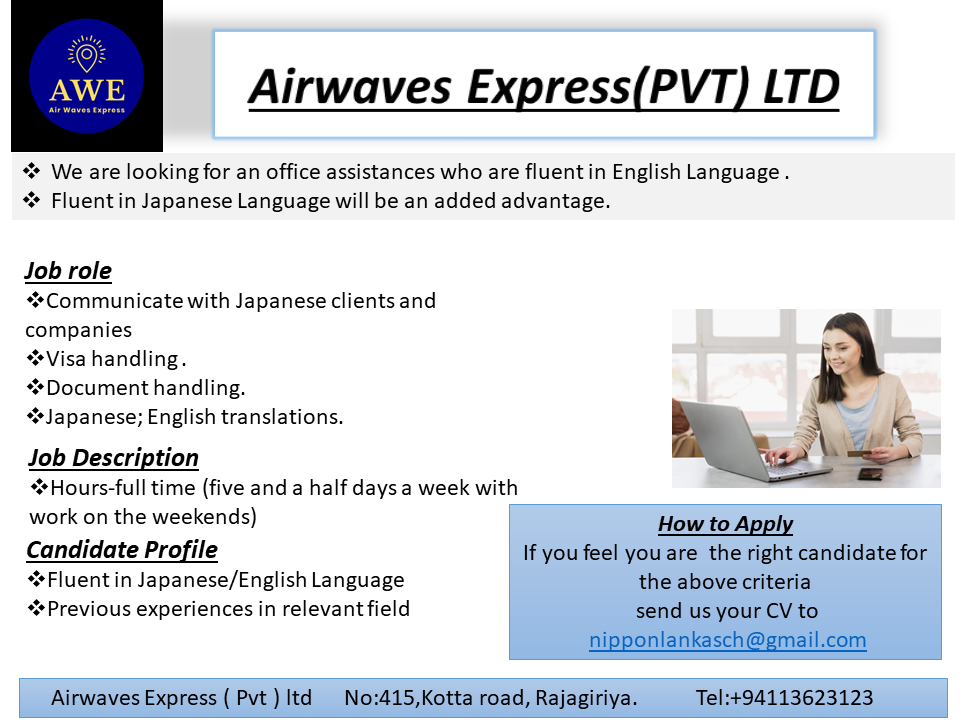 AWE
Air Waves Express

Airwaves Express(PVT) LTD

❖ We are looking for an office assistances who are fluent in English Language .
❖ Fluent in Japanese Language will be an added advantage.

Job role
❖Communicate with Japanese clients and companies
❖Visa handling .
❖Document handling.
❖Japanese; English translations.

Job Description
❖Hours-full time (five and a half days a week with work on the weekends)

Candidate Profile
❖Fluent in Japanese/English Language
❖Previous experiences in relevant field

How to Apply
If you feel you are the right candidate for the above criteria
send us your CV to
nipponlankasch@gmail.com

Airwaves Express ( Pvt ) ltd No:415,Kotta road, Rajagiriya. Tel:+94113623123